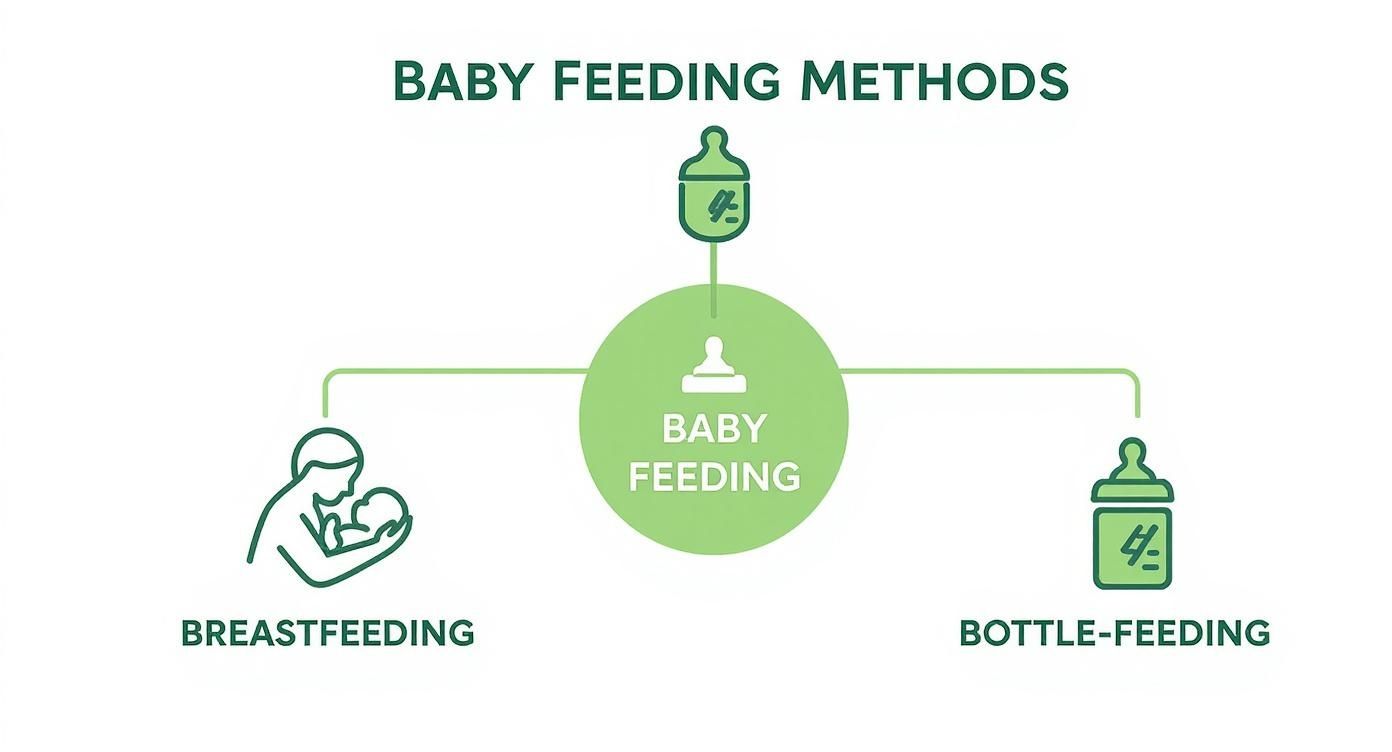 BABY FEEDING METHODS

BABY FEEDING

BREASTFEEDING

BOTTLE-FEEDING